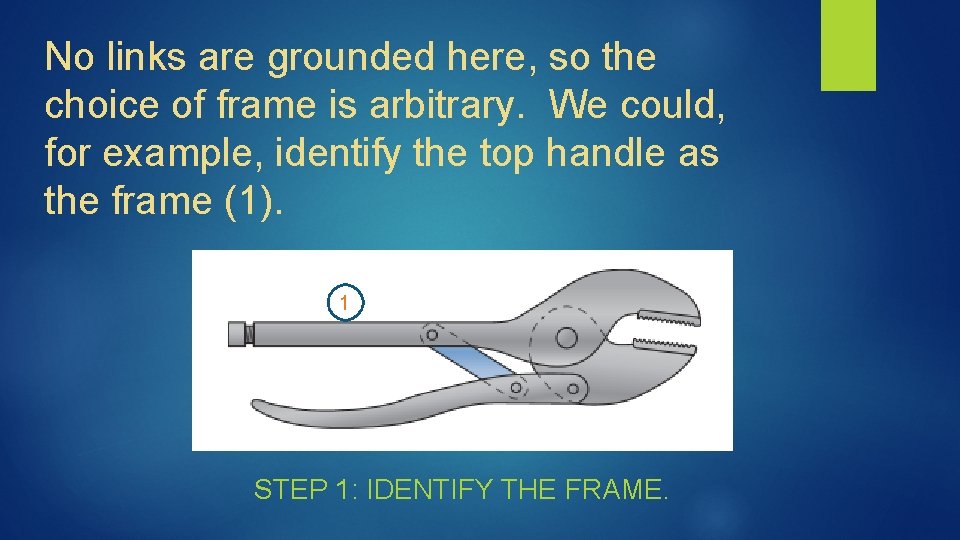 No links are grounded here, so the choice of frame is arbitrary. We could, for example, identify the top handle as the frame (1).

1

STEP 1: IDENTIFY THE FRAME.